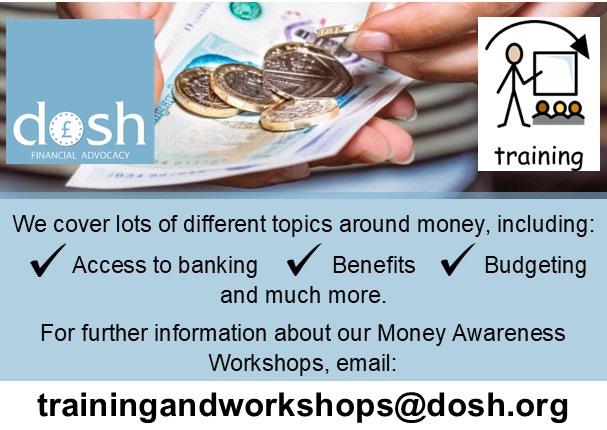 dosh
FINANCIAL ADVOCACY

training

We cover lots of different topics around money, including:
✓ Access to banking ✓ Benefits ✓ Budgeting
and much more.

For further information about our Money Awareness Workshops, email:

trainingandworkshops@dosh.org